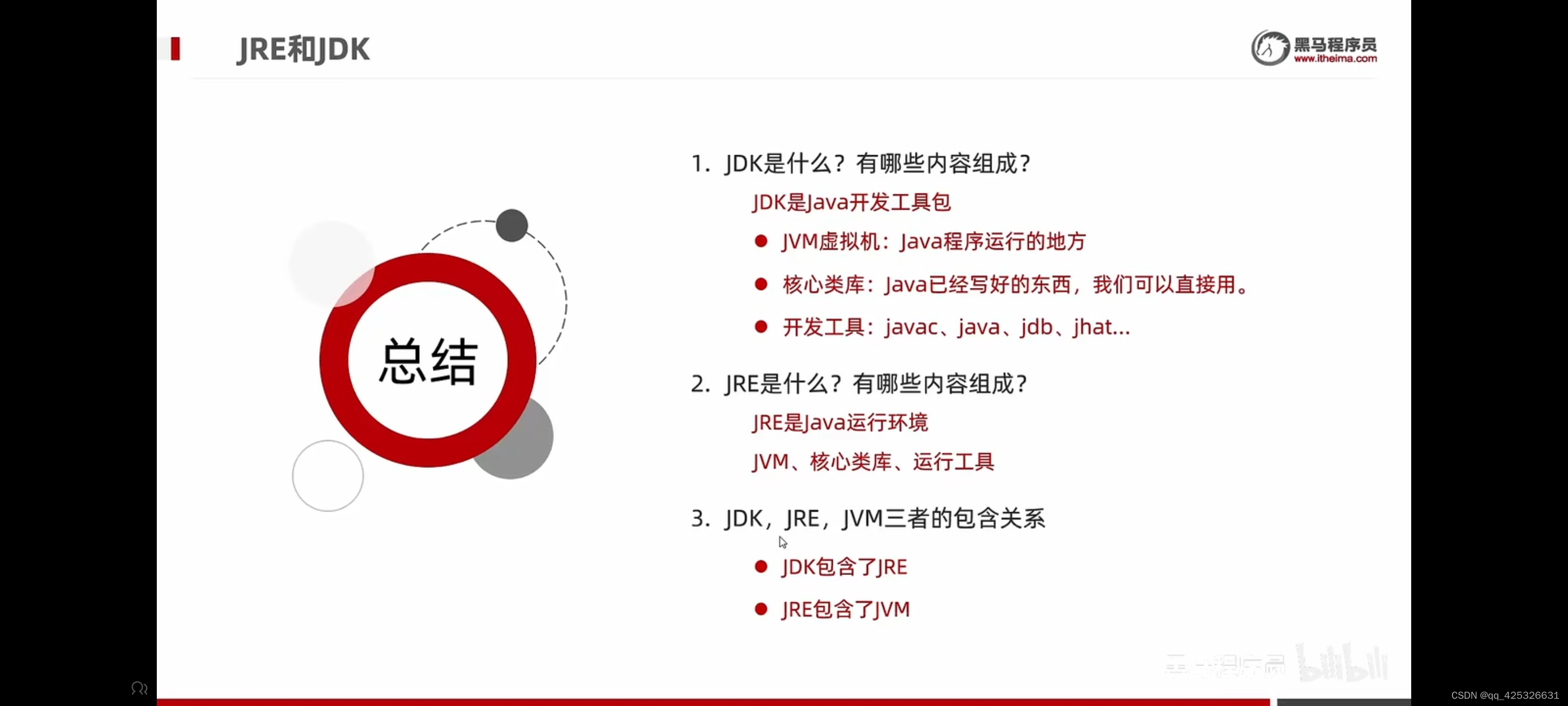 JRE和JDK

黑马程序员
www.itheima.com

总结

1. JDK是什么？有哪些内容组成？

JDK是Java开发工具包

● JVM虚拟机：Java程序运行的地方

● 核心类库：Java已经写好的东西，我们可以直接用。

● 开发工具：javac、java、jdb、jhat...

2. JRE是什么？有哪些内容组成？

JRE是Java运行环境

JVM、核心类库、运行工具

3. JDK，JRE，JVM三者的包含关系

● JDK包含了JRE

● JRE包含了JVM

黑马程序员 bilibili

CSDN @qq_425326631